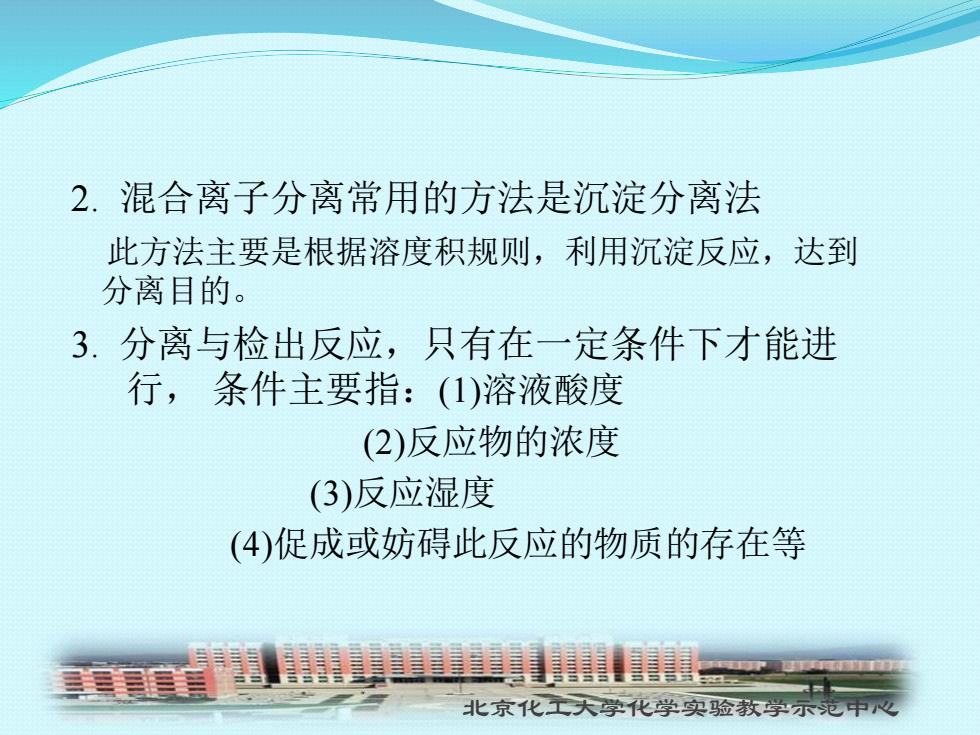 2. 混合离子分离常用的方法是沉淀分离法

此方法主要是根据溶度积规则，利用沉淀反应，达到分离目的。

3. 分离与检出反应，只有在一定条件下才能进行， 条件主要指：(1)溶液酸度

(2)反应物的浓度

(3)反应湿度

(4)促成或妨碍此反应的物质的存在等

北京化工大学化学实验教学示范中心